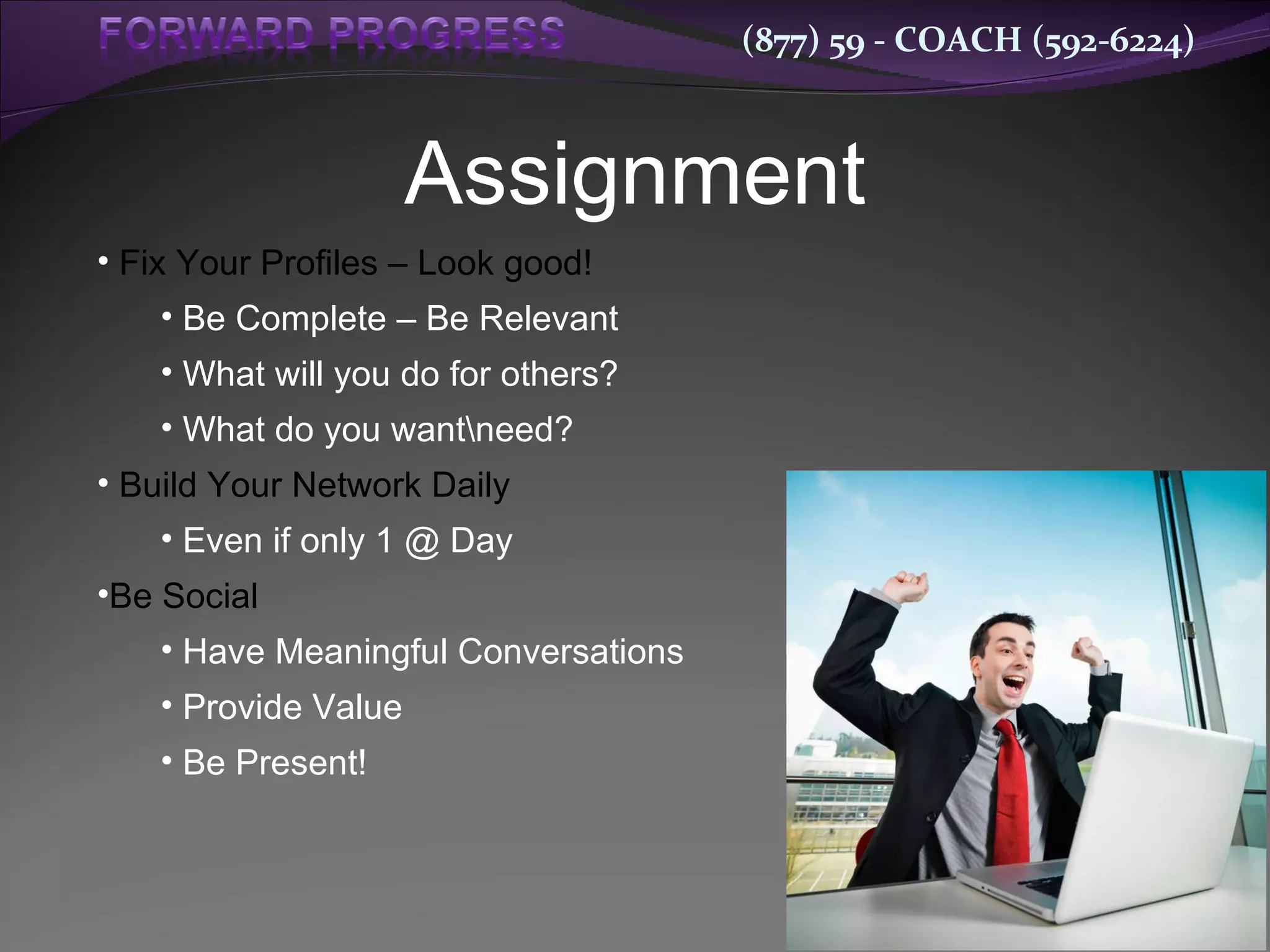 FORWARD PROGRESS (877) 59 - COACH (592-6224)

Assignment

• Fix Your Profiles – Look good!

• Be Complete – Be Relevant

• What will you do for others?

• What do you want\need?

• Build Your Network Daily

• Even if only 1 @ Day

•Be Social

• Have Meaningful Conversations

• Provide Value

• Be Present!